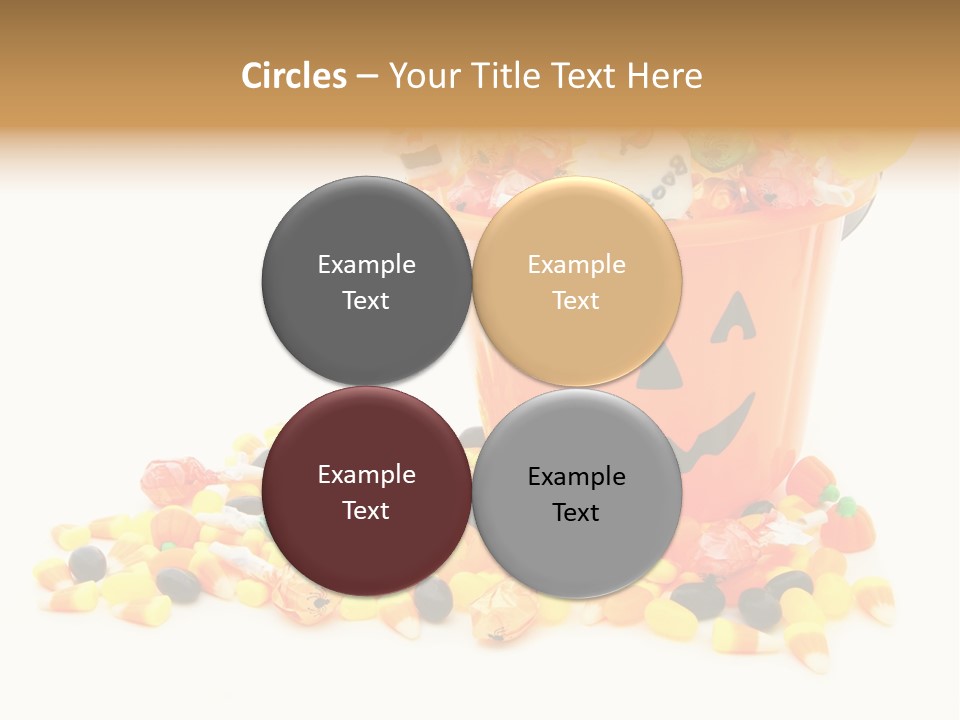 Circles – Your Title Text Here

Example Text

Example Text

Example Text

Example Text